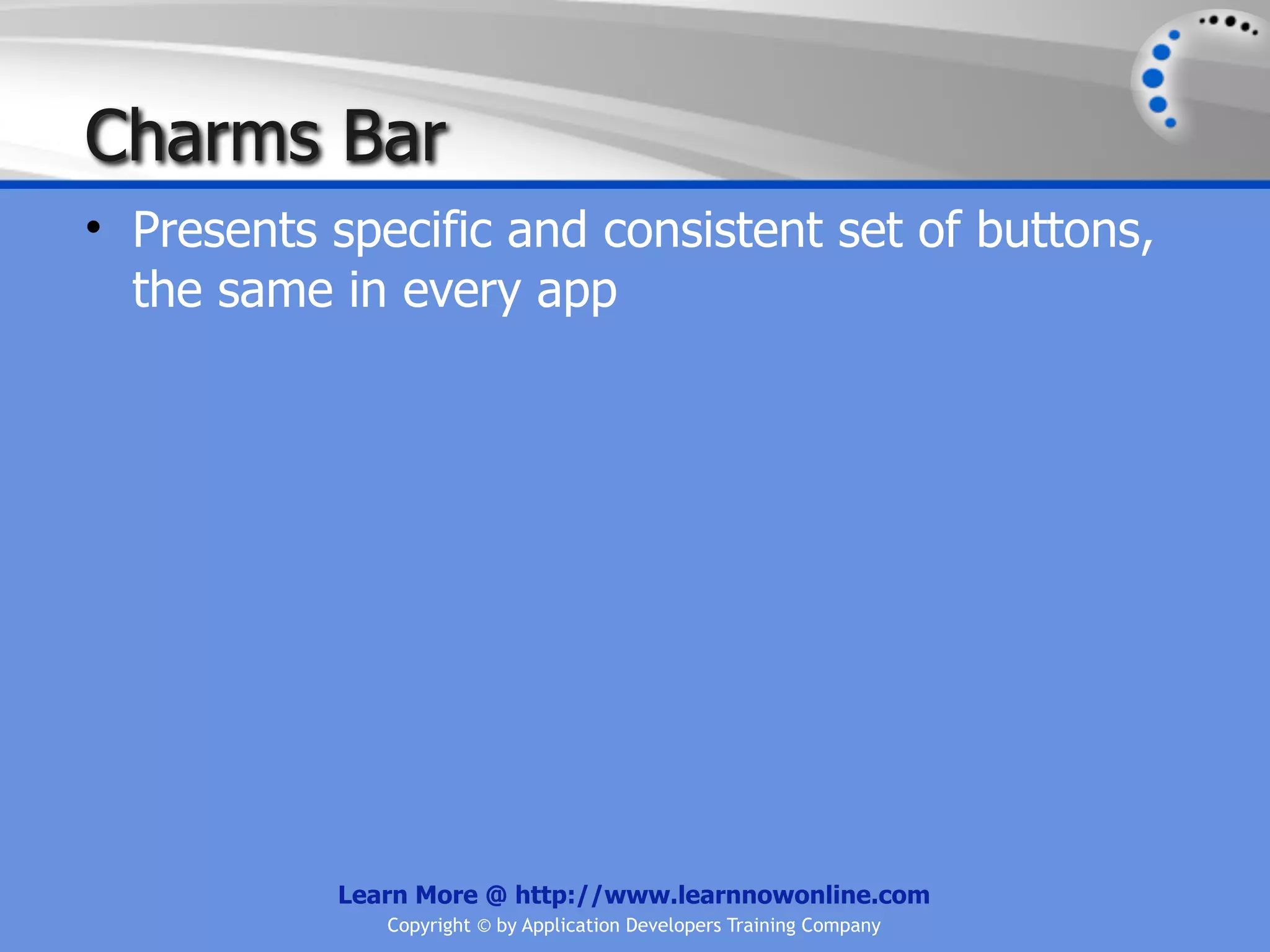 Charms Bar

• Presents specific and consistent set of buttons, the same in every app

Learn More @ http://www.learnnowonline.com

Copyright © by Application Developers Training Company